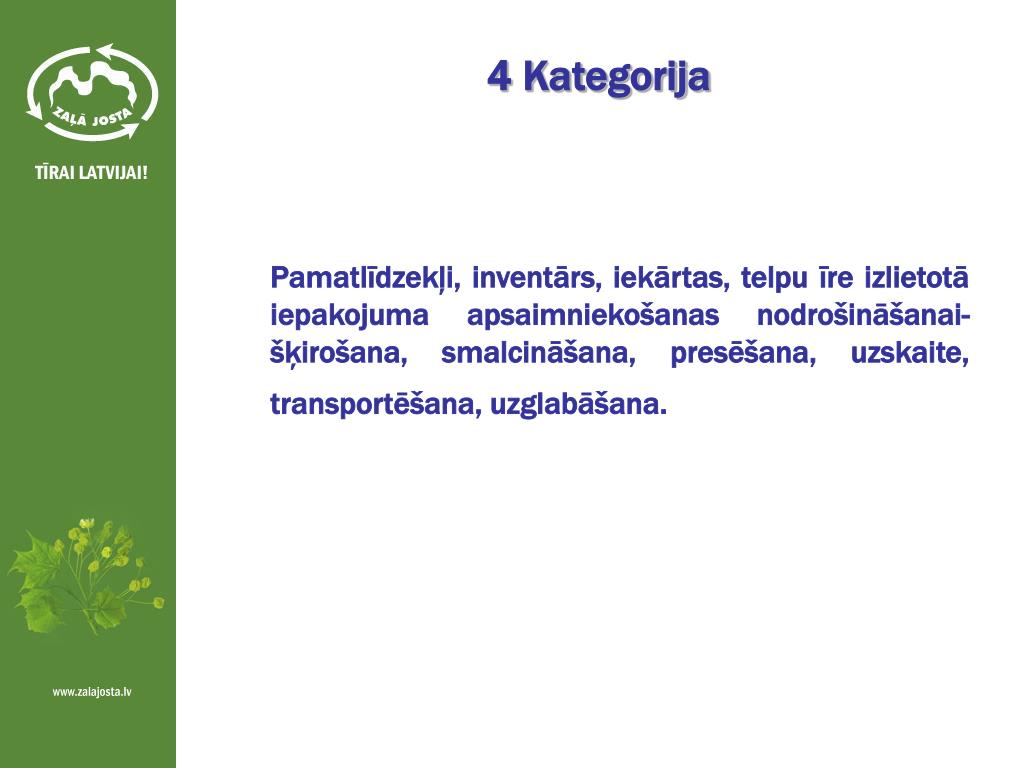 ZAĻĀ JOSTA

TĪRAI LATVIJAI!

4 Kategorija

Pamatlīdzekļi, inventārs, iekārtas, telpu īre izlietotā iepakojuma apsaimniekošanas nodrošināšanai- šķirošana, smalcināšana, presēšana, uzskaite, transportēšana, uzglabāšana.

www.zalajosta.lv